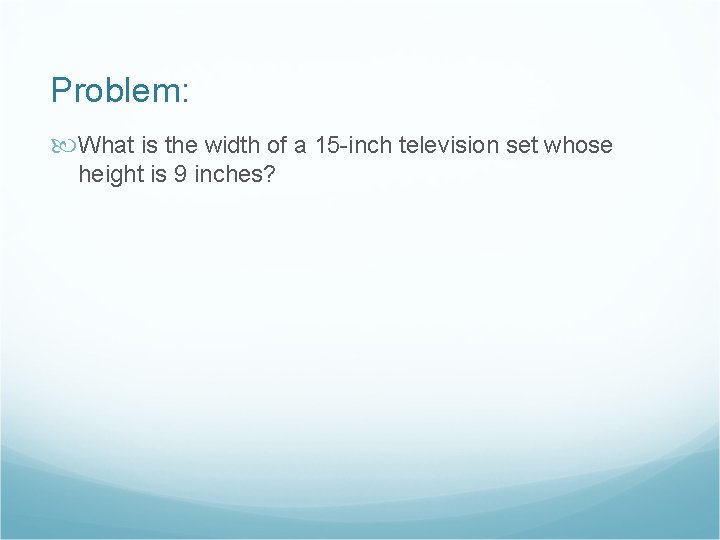 Problem:

What is the width of a 15-inch television set whose height is 9 inches?